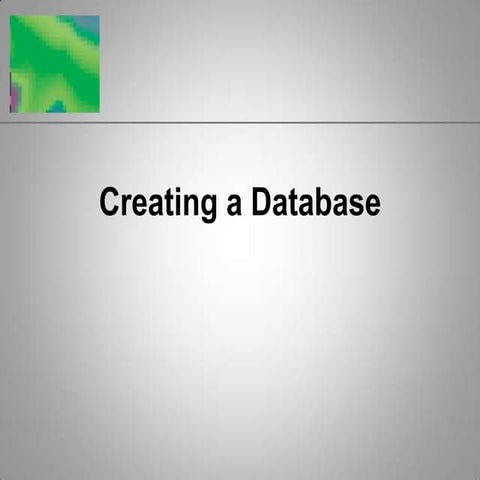 Creating a Database